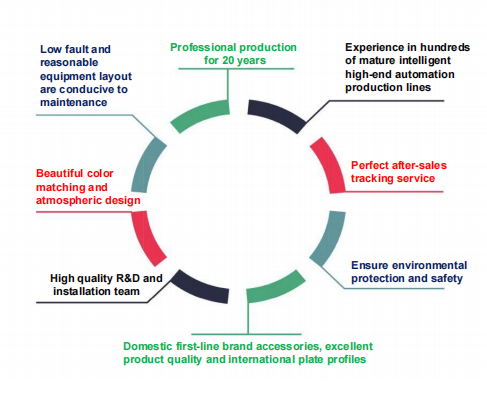 Professional production for 20 years

Experience in hundreds of mature intelligent high-end automation production lines

Perfect after-sales tracking service

Ensure environmental protection and safety

Domestic first-line brand accessories, excellent product quality and international plate profiles

High quality R&D and installation team

Beautiful color matching and atmospheric design

Low fault and reasonable equipment layout are conducive to maintenance